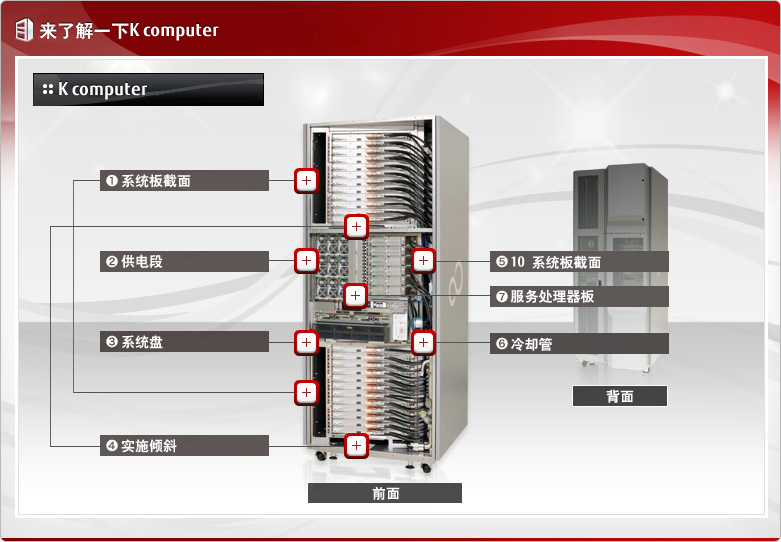 来了解一下K computer

K computer

❶ 系统板截面

❷ 供电段

❸ 系统盘

❹ 实施倾斜

❺ 10 系统板截面

❼ 服务处理器板

❻ 冷却管

前面

背面